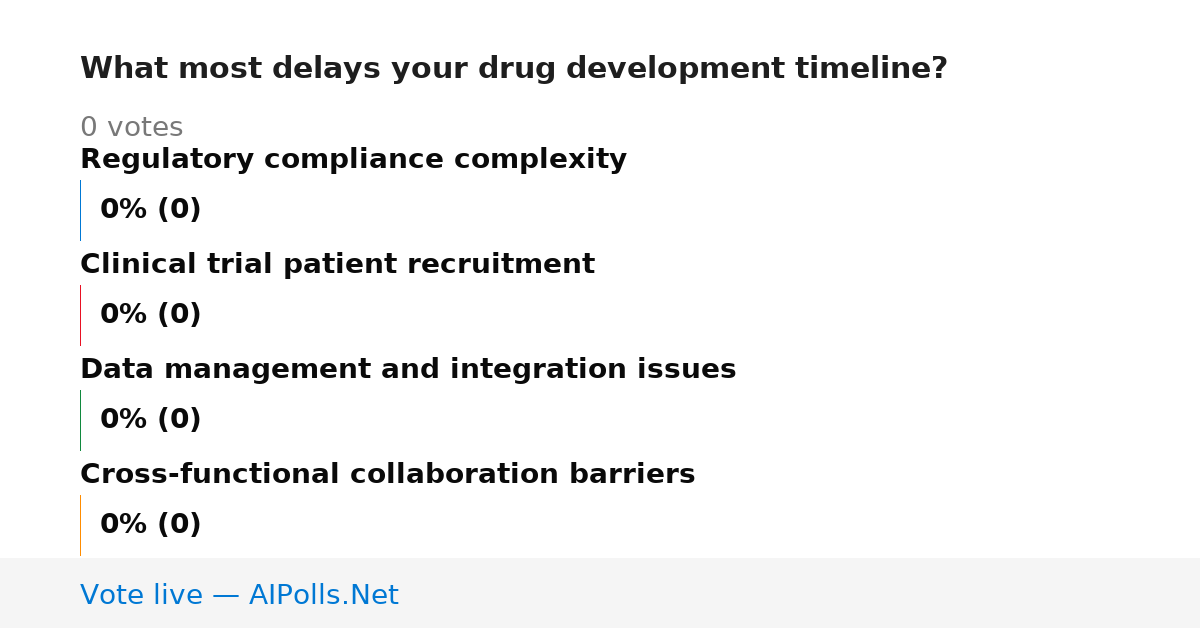 What most delays your drug development timeline?

0 votes

Regulatory compliance complexity

0% (0)

Clinical trial patient recruitment

0% (0)

Data management and integration issues

0% (0)

Cross-functional collaboration barriers

0% (0)

Vote live — AIPolls.Net